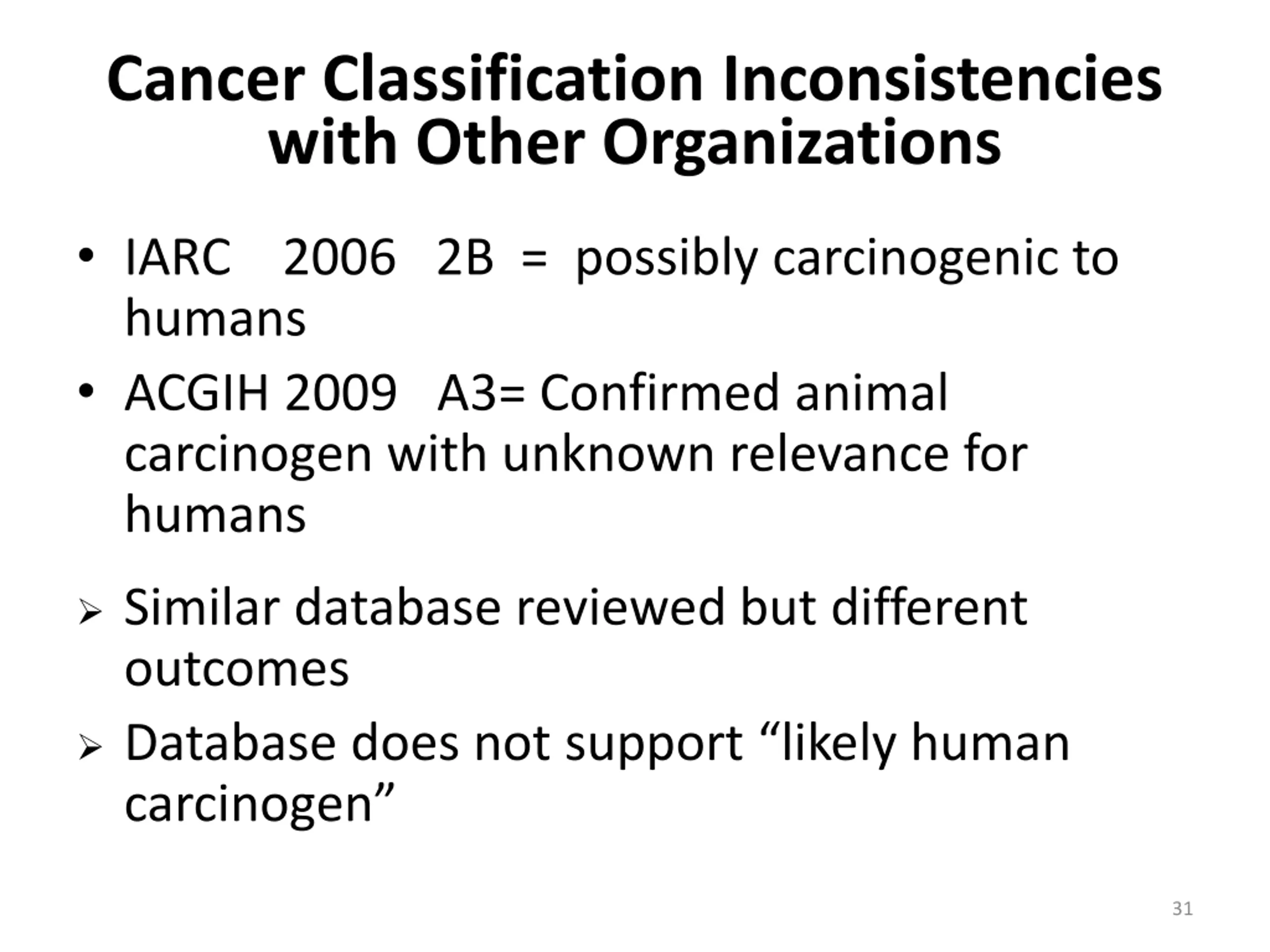 Cancer Classification Inconsistencies with Other Organizations

• IARC 2006 2B = possibly carcinogenic to humans
• ACGIH 2009 A3= Confirmed animal carcinogen with unknown relevance for humans

➢ Similar database reviewed but different outcomes
➢ Database does not support “likely human carcinogen”

31